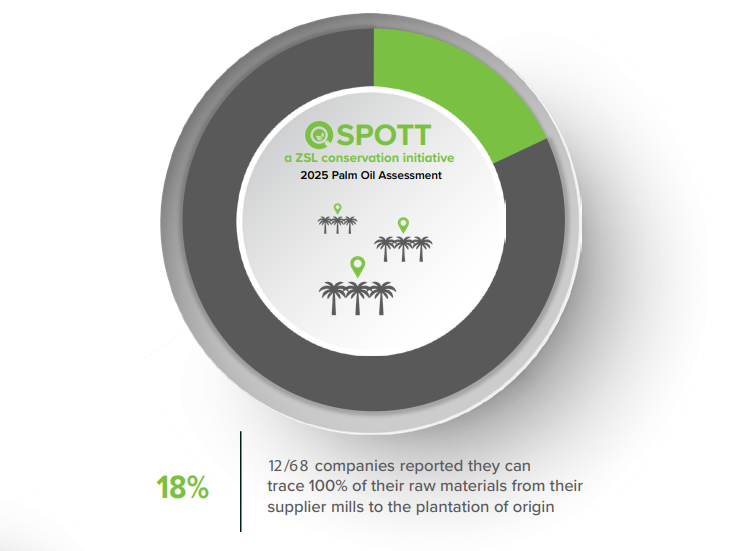 SPOTT
a ZSL conservation initiative
2025 Palm Oil Assessment

18%

12/68 companies reported they can trace 100% of their raw materials from their supplier mills to the plantation of origin